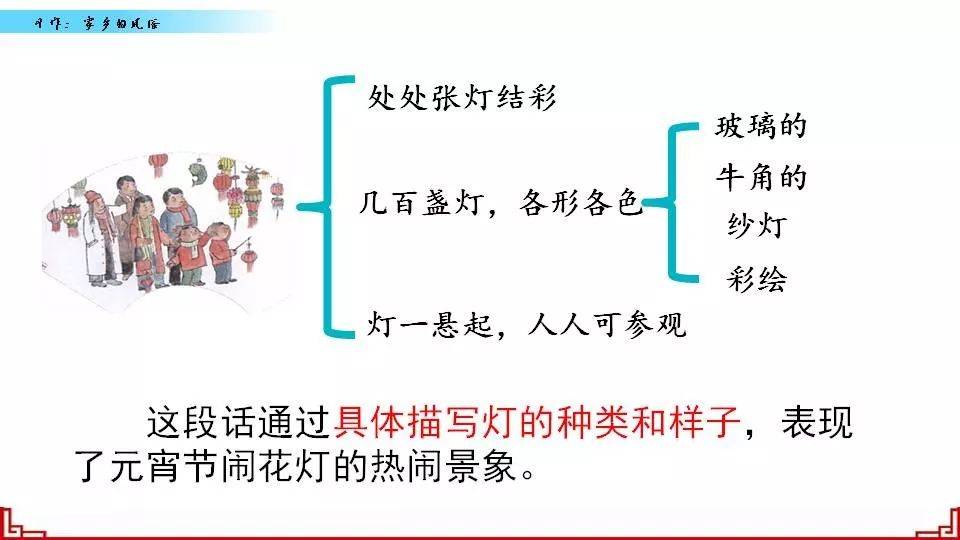 习作：家乡的风俗

处处张灯结彩

几百盏灯，各形各色

灯一悬起，人人可参观

玻璃的

牛角的

纱灯

彩绘

这段话通过具体描写灯的种类和样子，表现了元宵节闹花灯的热闹景象。